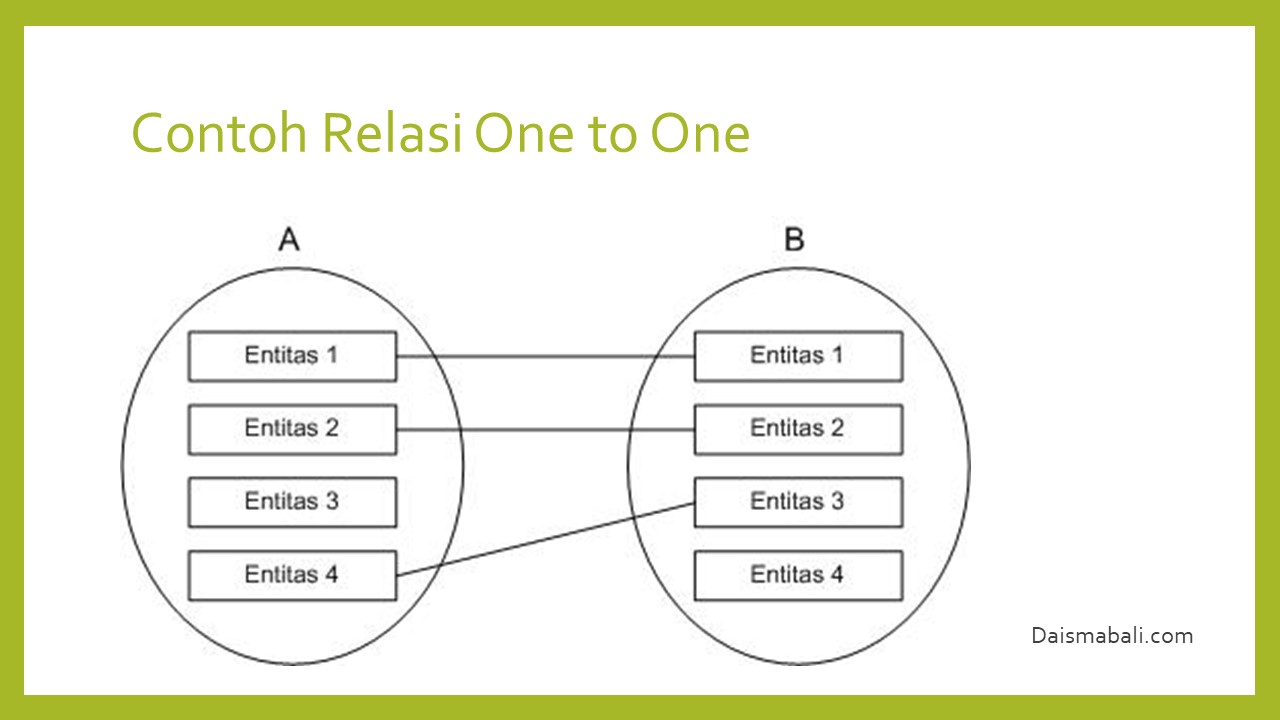 Contoh Relasi One to One

A

Entitas 1
Entitas 2
Entitas 3
Entitas 4

B

Entitas 1
Entitas 2
Entitas 3
Entitas 4

Daismabali.com